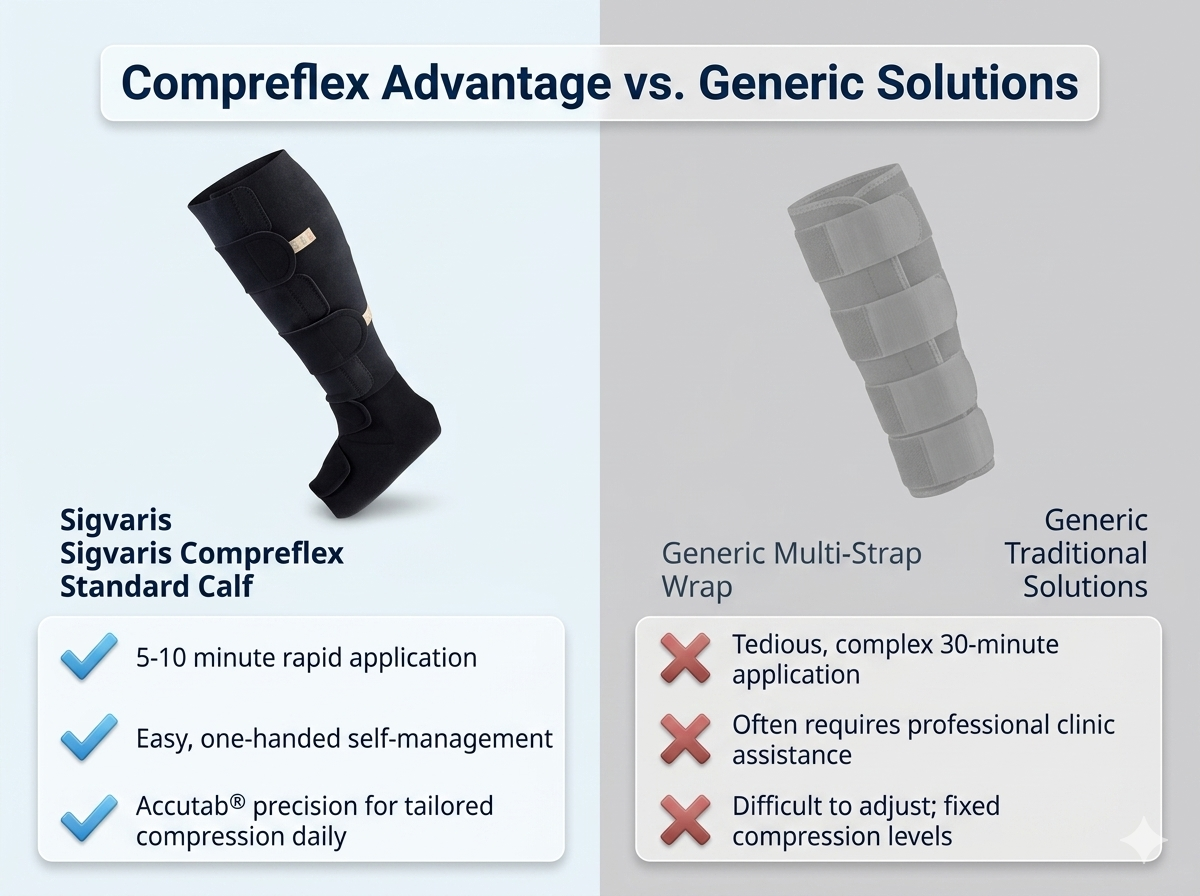 Compreflex Advantage vs. Generic Solutions

Sigvaris
Sigvaris Compreflex
Standard Calf

5-10 minute rapid application

Easy, one-handed self-management

Accutab® precision for tailored compression daily

Generic Multi-Strap Wrap

Generic Traditional Solutions

Tedious, complex 30-minute application

Often requires professional clinic assistance

Difficult to adjust; fixed compression levels